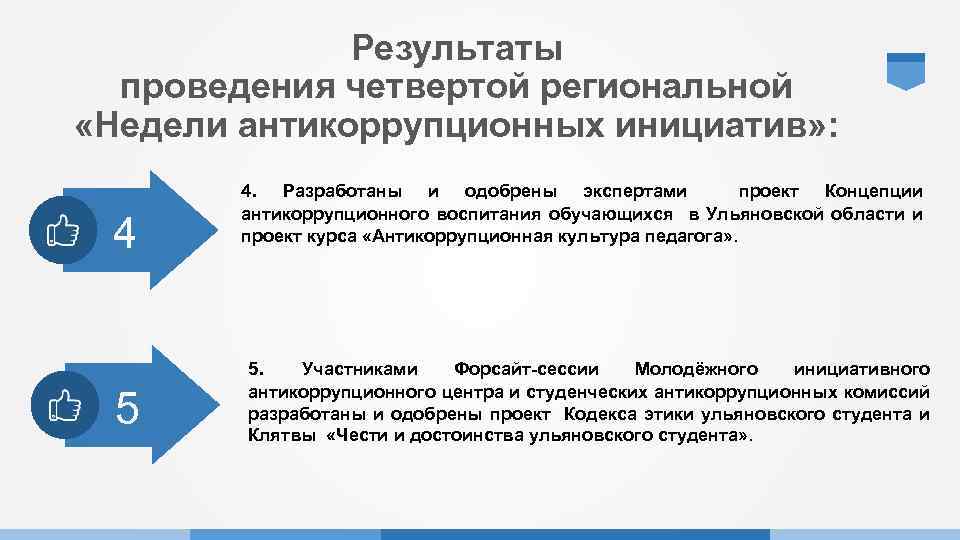 Результаты проведения четвертой региональной «Недели антикоррупционных инициатив»:

4

4. Разработаны и одобрены экспертами проект Концепции антикоррупционного воспитания обучающихся в Ульяновской области и проект курса «Антикоррупционная культура педагога».

5

5. Участниками Форсайт-сессии Молодёжного инициативного антикоррупционного центра и студенческих антикоррупционных комиссий разработаны и одобрены проект Кодекса этики ульяновского студента и Клятвы «Чести и достоинства ульяновского студента».